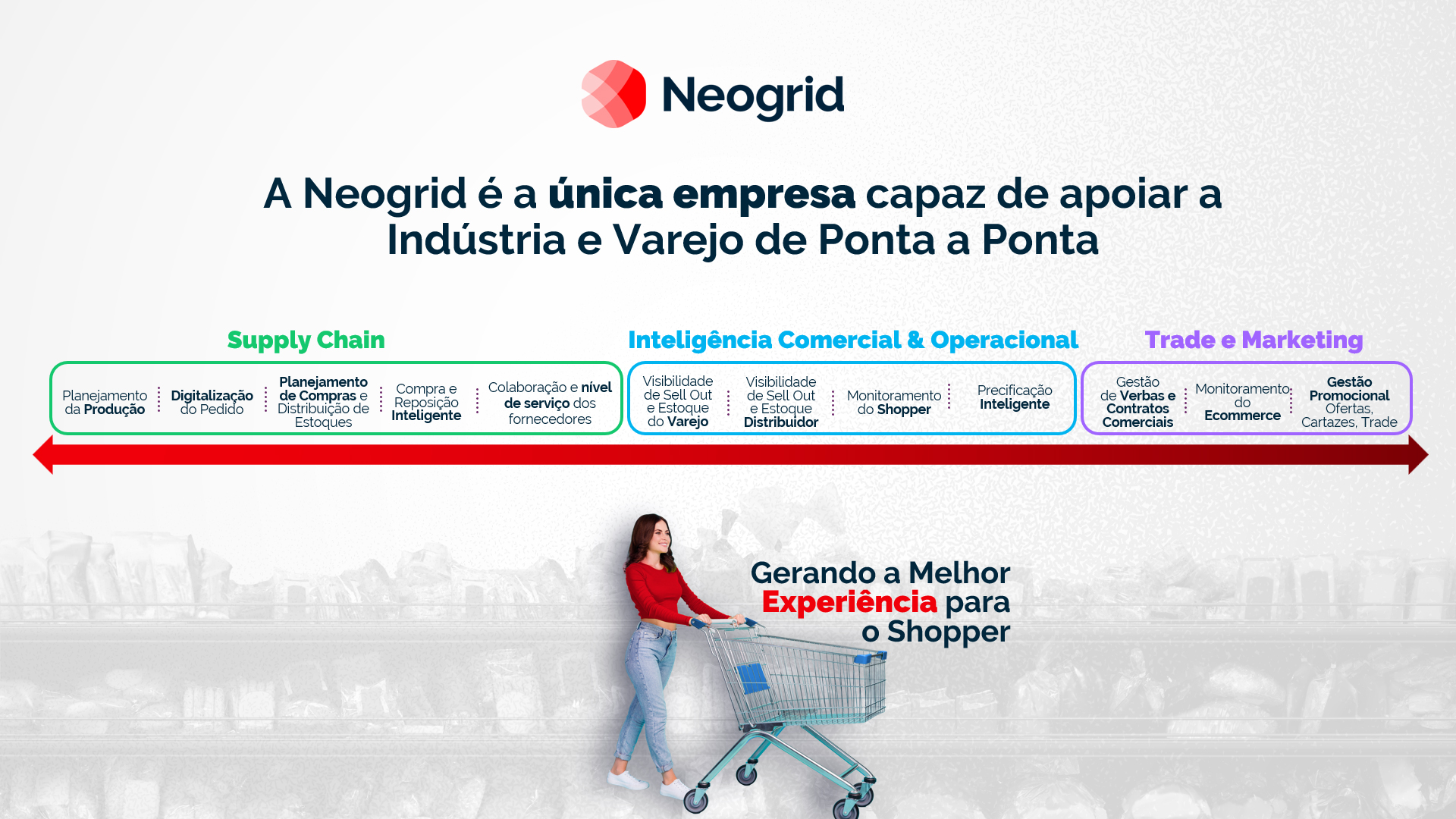 Neogrid

A Neogrid é a única empresa capaz de apoiar a Indústria e Varejo de Ponta a Ponta

Supply Chain

Planejamento da Produção

Digitalização do Pedido

Planejamento de Compras e Distribuição de Estoques

Compra e Reposição Inteligente

Colaboração e nível de serviço dos fornecedores

Inteligência Comercial & Operacional

Visibilidade de Sell Out e Estoque do Varejo

Visibilidade de Sell Out e Estoque Distribuidor

Monitoramento do Shopper

Precificação Inteligente

Trade e Marketing

Gestão de Verbas e Contratos Comerciais

Monitoramento do Ecommerce

Gestão Promocional Ofertas, Cartazes, Trade

Gerando a Melhor Experiência para o Shopper